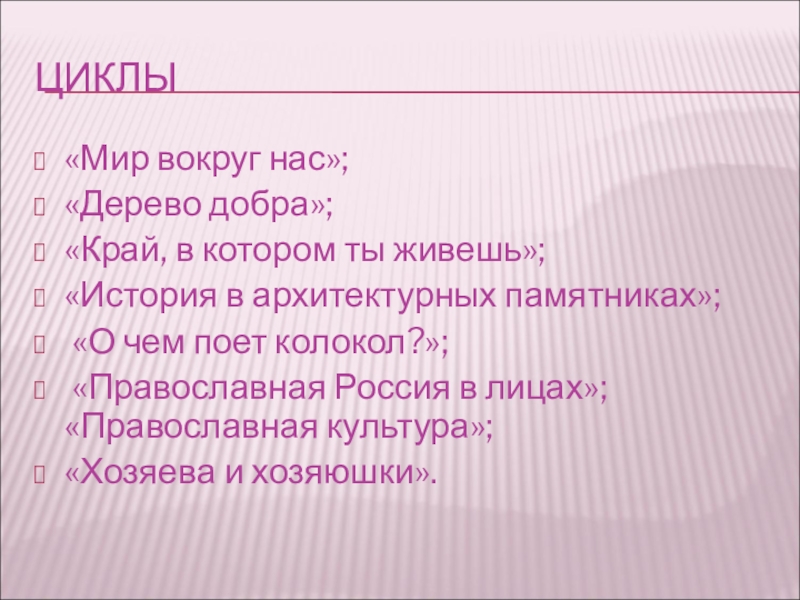 ЦИКЛЫ

«Мир вокруг нас»;
«Дерево добра»;
«Край, в котором ты живешь»;
«История в архитектурных памятниках»;
«О чем поет колокол?»;
«Православная Россия в лицах»; «Православная культура»;
«Хозяева и хозяюшки».